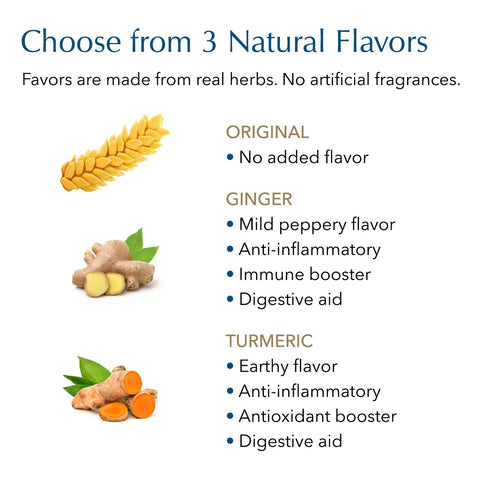 Choose from 3 Natural Flavors

Favors are made from real herbs. No artificial fragrances.

ORIGINAL
• No added flavor

GINGER
• Mild peppery flavor
• Anti-inflammatory
• Immune booster
• Digestive aid

TURMERIC
• Earthy flavor
• Anti-inflammatory
• Antioxidant booster
• Digestive aid